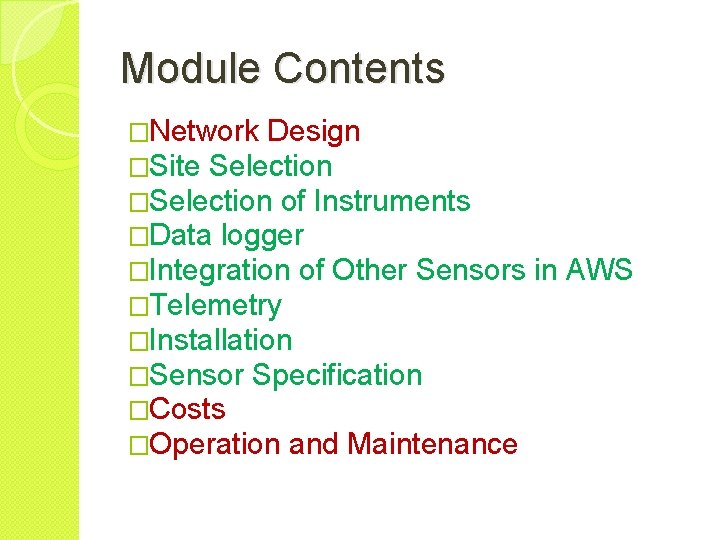 Module Contents

□Network Design
□Site Selection
□Selection of Instruments
□Data logger
□Integration of Other Sensors in AWS
□Telemetry
□Installation
□Sensor Specification
□Costs
□Operation and Maintenance